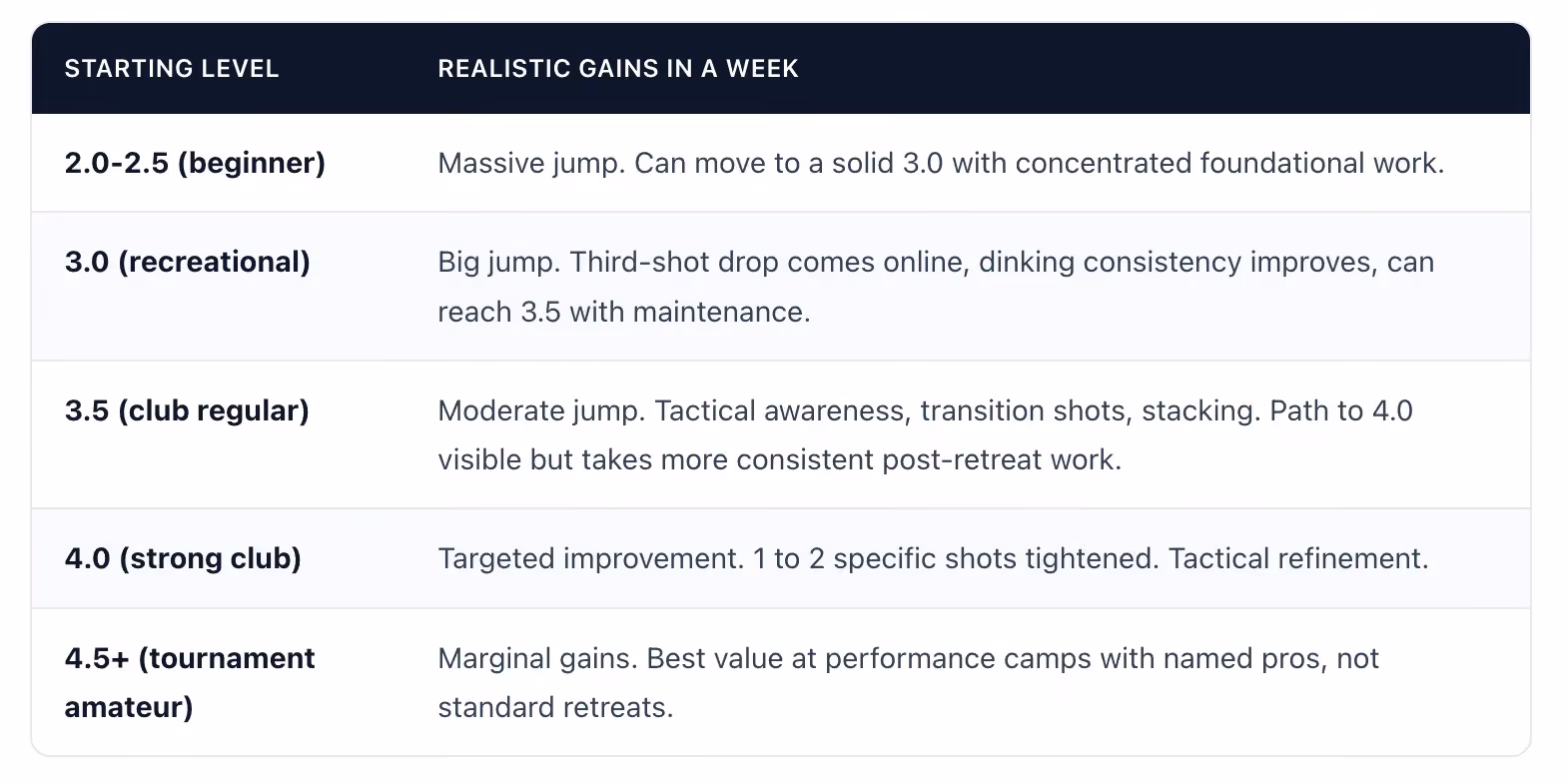 | STARTING LEVEL | REALISTIC GAINS IN A WEEK |
|---|---|
| 2.0-2.5 (beginner) | Massive jump. Can move to a solid 3.0 with concentrated foundational work. |
| 3.0 (recreational) | Big jump. Third-shot drop comes online, dinking consistency improves, can reach 3.5 with maintenance. |
| 3.5 (club regular) | Moderate jump. Tactical awareness, transition shots, stacking. Path to 4.0 visible but takes more consistent post-retreat work. |
| 4.0 (strong club) | Targeted improvement. 1 to 2 specific shots tightened. Tactical refinement. |
| 4.5+ (tournament amateur) | Marginal gains. Best value at performance camps with named pros, not standard retreats. |